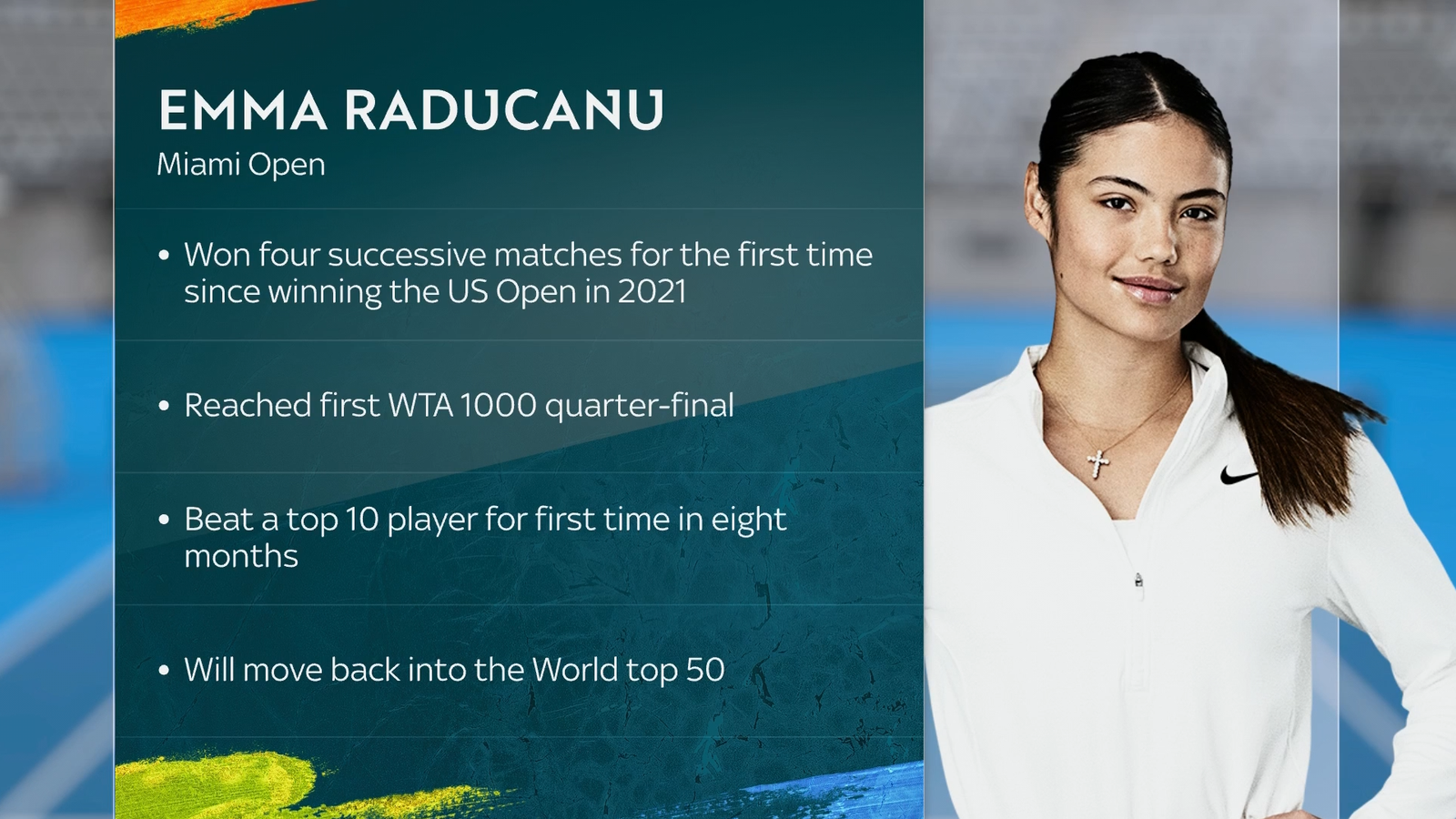 EMMA RADUCANU
Miami Open

• Won four successive matches for the first time since winning the US Open in 2021

• Reached first WTA 1000 quarter-final

• Beat a top 10 player for first time in eight months

• Will move back into the World top 50